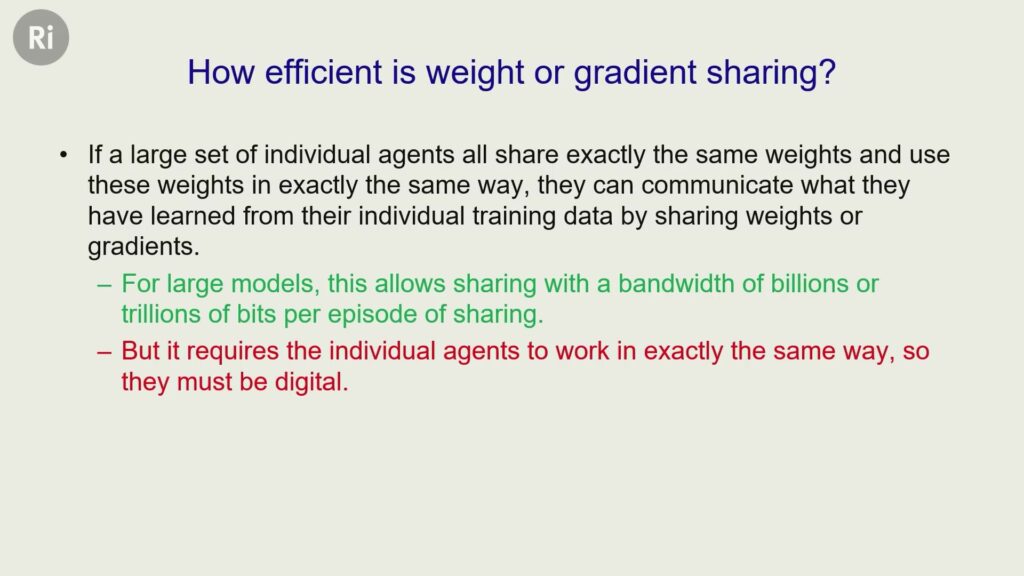 Ri

How efficient is weight or gradient sharing?

• If a large set of individual agents all share exactly the same weights and use these weights in exactly the same way, they can communicate what they have learned from their individual training data by sharing weights or gradients.

– For large models, this allows sharing with a bandwidth of billions or trillions of bits per episode of sharing.

– But it requires the individual agents to work in exactly the same way, so they must be digital.